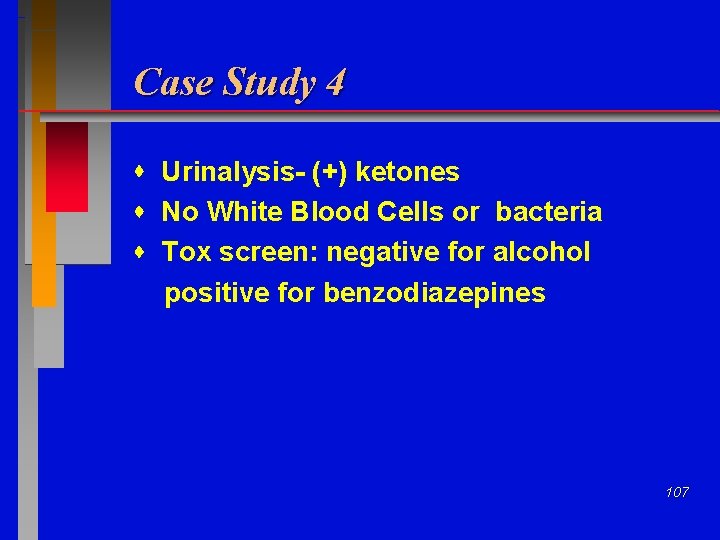 Case Study 4

- Urinalysis- (+) ketones
- No White Blood Cells or bacteria
- Tox screen: negative for alcohol positive for benzodiazepines

107